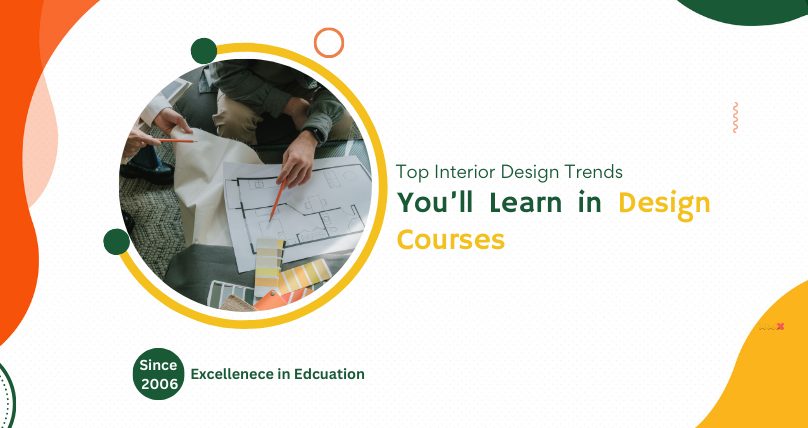 Top Interior Design Trends

You'll Learn in Design Courses

Since 2006

Excellenece in Edcuation